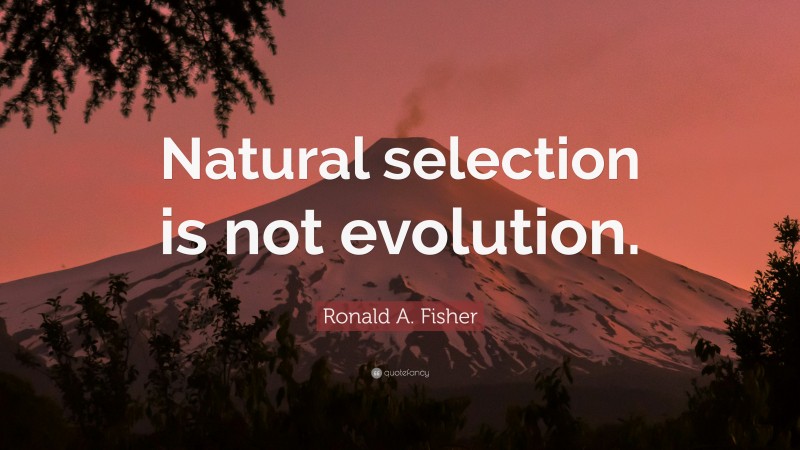 Natural selection is not evolution.

Ronald A. Fisher

quotefancy